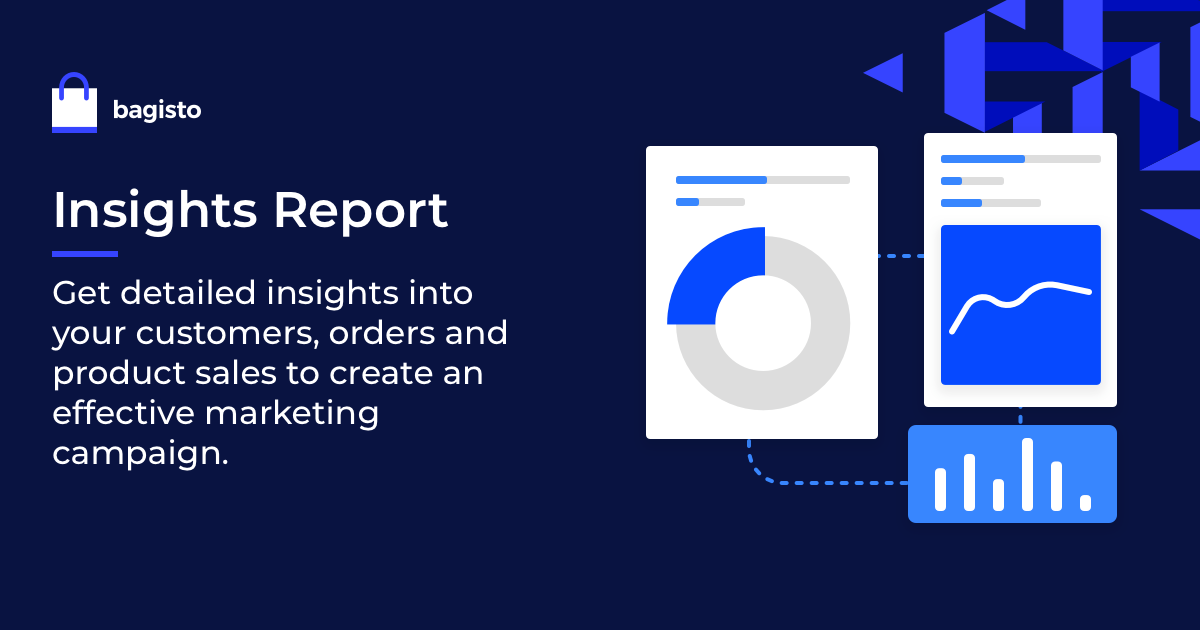 bagisto

Insights Report

Get detailed insights into your customers, orders and product sales to create an effective marketing campaign.